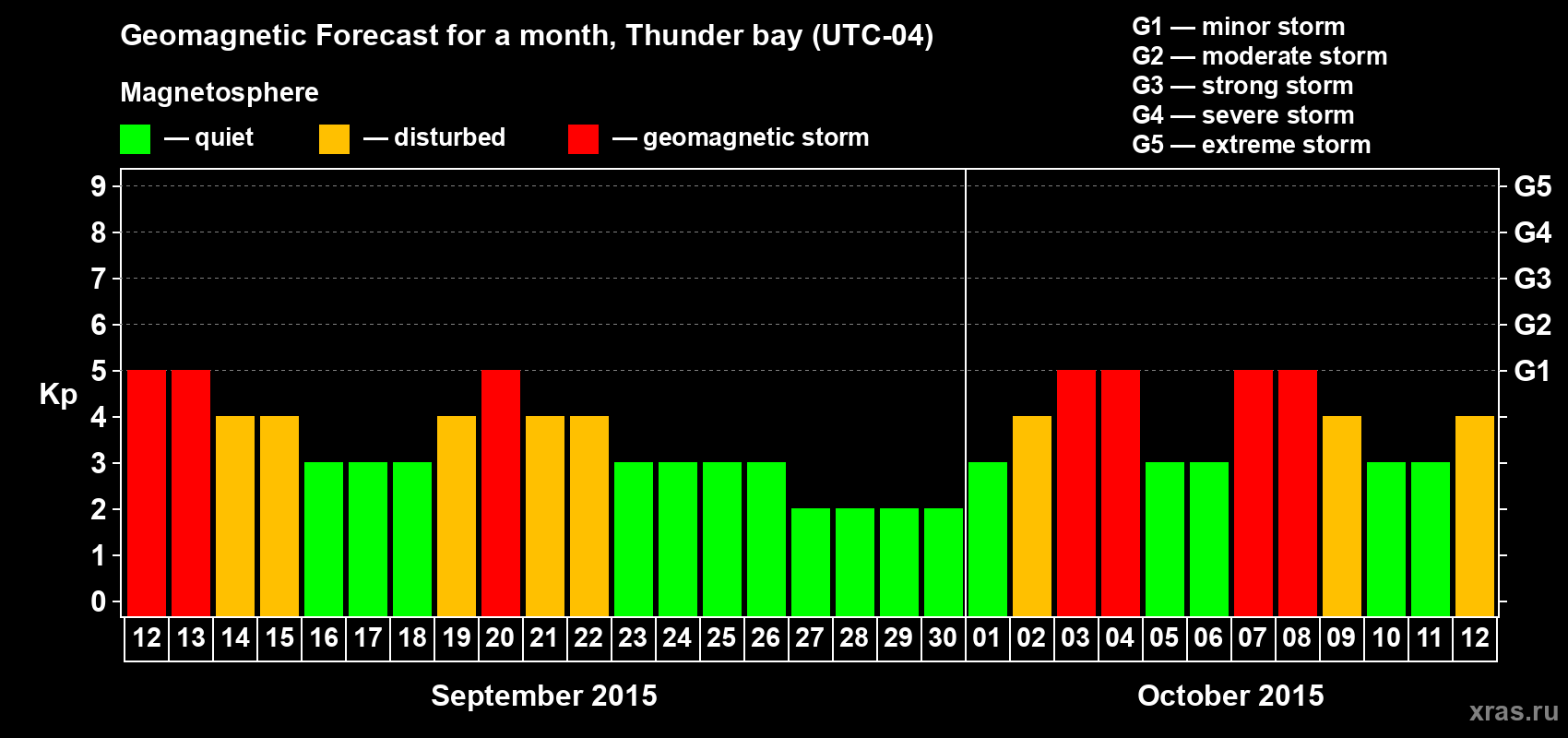 Geomagnetic Forecast for a month, Thunder bay (UTC-04)

Magnetosphere

— quiet — disturbed — geomagnetic storm

G1 — minor storm
G2 — moderate storm
G3 — strong storm
G4 — severe storm
G5 — extreme storm

Kp

9
8
7
6
5
4
3
2
1
0

G5
G4
G3
G2
G1

12 13 14 15 16 17 18 19 20 21 22 23 24 25 26 27 28 29 30 01 02 03 04 05 06 07 08 09 10 11 12

September 2015

October 2015

xras.ru